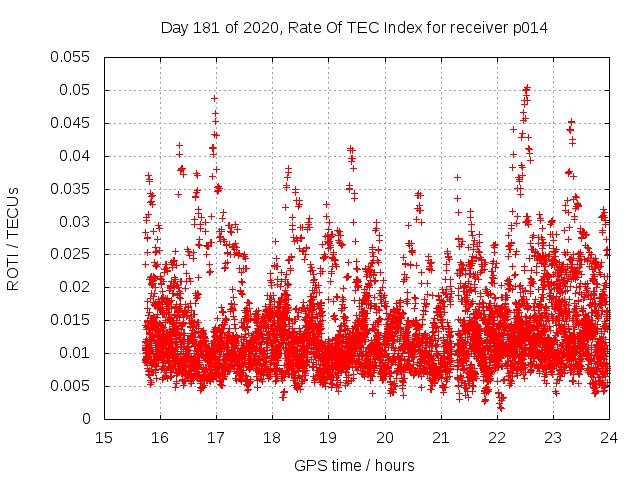 Day 181 of 2020, Rate Of TEC Index for receiver p014

ROTI / TECUs

0.055
0.05
0.045
0.04
0.035
0.03
0.025
0.02
0.015
0.01
0.005
0

15 16 17 18 19 20 21 22 23 24

GPS time / hours